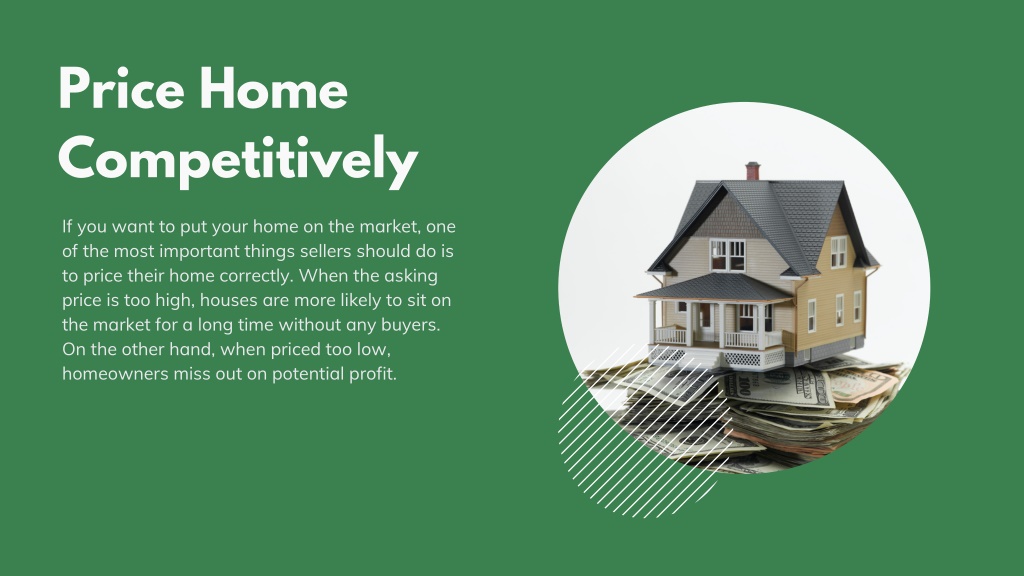 Price Home Competitively

If you want to put your home on the market, one of the most important things sellers should do is to price their home correctly. When the asking price is too high, houses are more likely to sit on the market for a long time without any buyers. On the other hand, when priced too low, homeowners miss out on potential profit.